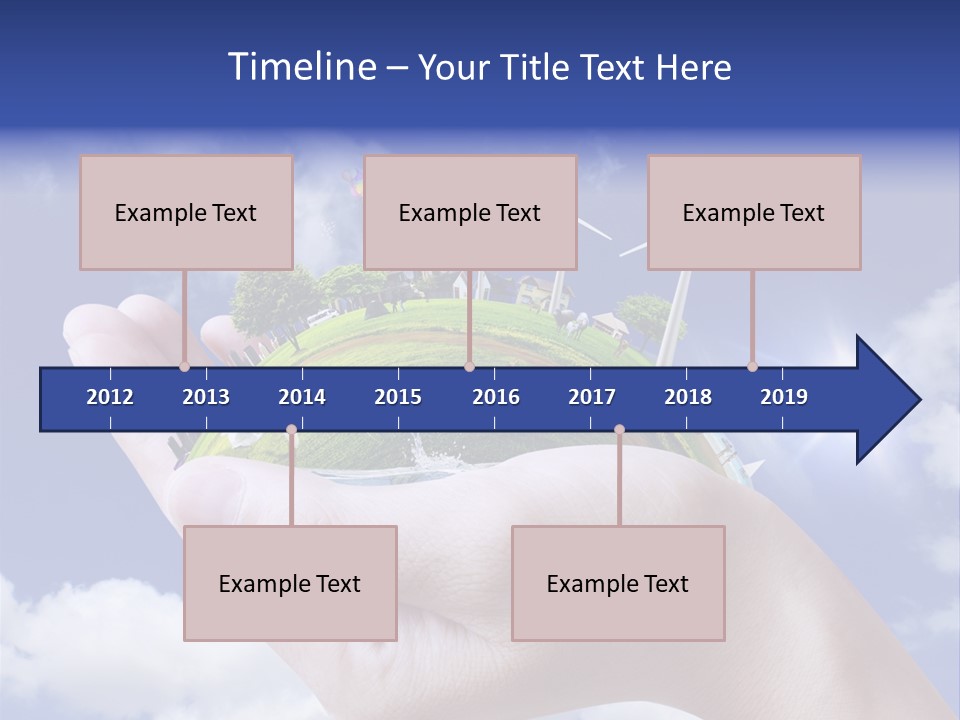 Timeline – Your Title Text Here

Example Text

Example Text

Example Text

2012 2013 2014 2015 2016 2017 2018 2019

Example Text

Example Text